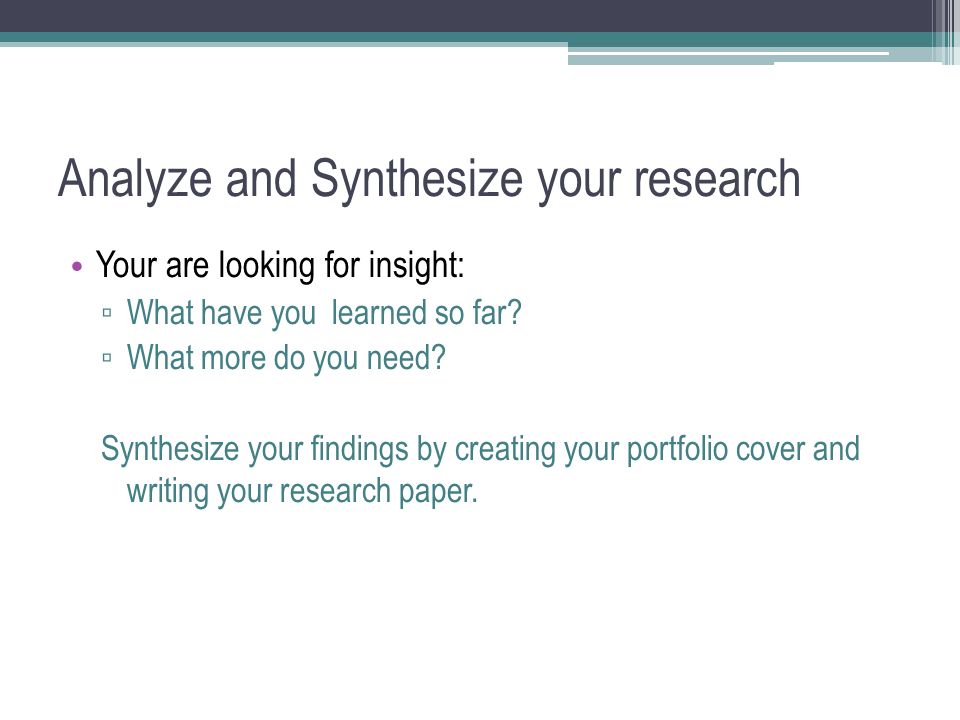 Analyze and Synthesize your research

• Your are looking for insight:
▫ What have you learned so far?
▫ What more do you need?

Synthesize your findings by creating your portfolio cover and writing your research paper.